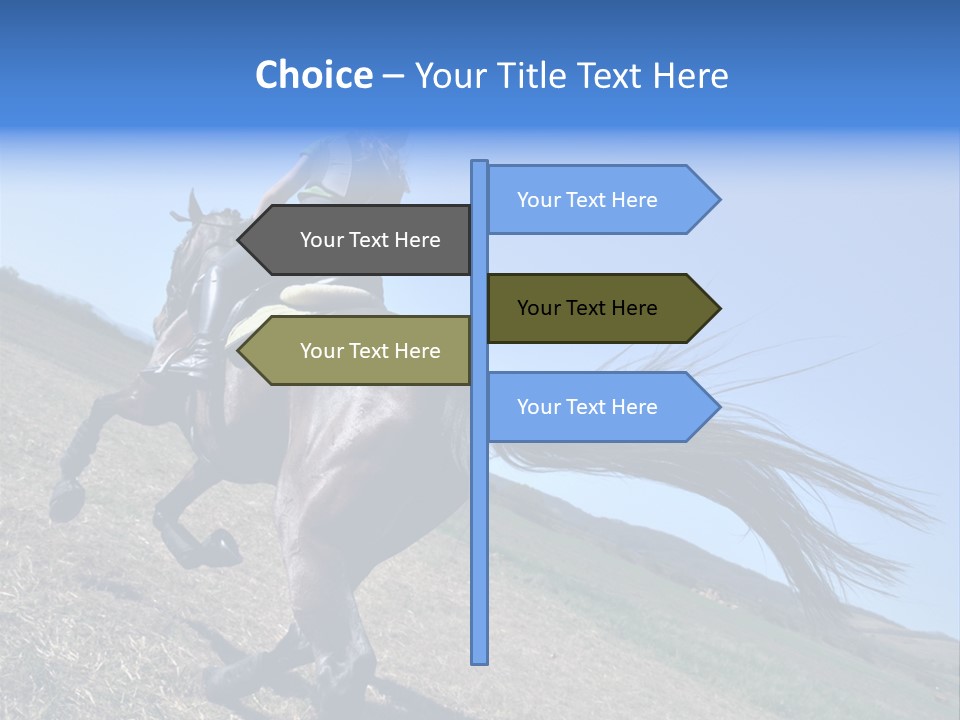 Choice – Your Title Text Here

Your Text Here

Your Text Here

Your Text Here

Your Text Here

Your Text Here